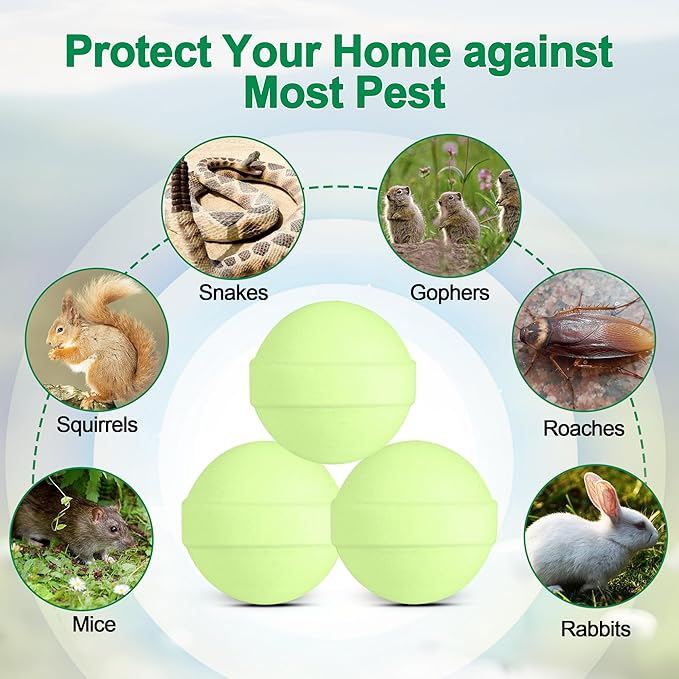 Protect Your Home against Most Pest

Snakes

Gophers

Squirrels

Roaches

Mice

Rabbits